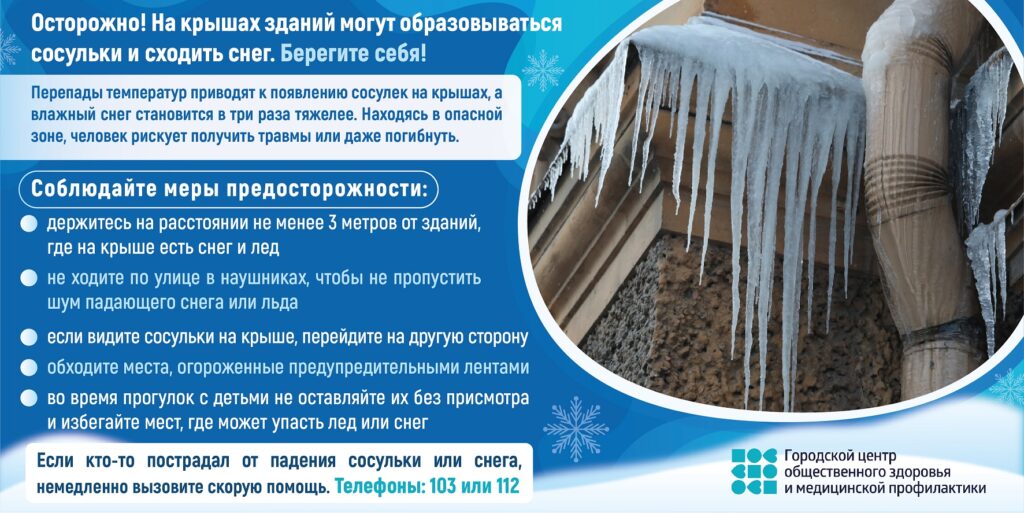 Осторожно! На крышах зданий могут образовываться сосульки и сходить снег. Берегите себя!

Перепады температур приводят к появлению сосулек на крышах, а влажный снег становится в три раза тяжелее. Находясь в опасной зоне, человек рискует получить травмы или даже погибнуть.

Соблюдайте меры предосторожности:

держитесь на расстоянии не менее 3 метров от зданий, где на крыше есть снег и лед

не ходите по улице в наушниках, чтобы не пропустить шум падающего снега или льда

если видите сосульки на крыше, перейдите на другую сторону

обходите места, огороженные предупредительными лентами

во время прогулок с детьми не оставляйте их без присмотра и избегайте мест, где может упасть лед или снег

Если кто-то пострадал от падения сосульки или снега, немедленно вызовите скорую помощь. Телефоны: 103 или 112

Городской центр общественного здоровья и медицинской профилактики